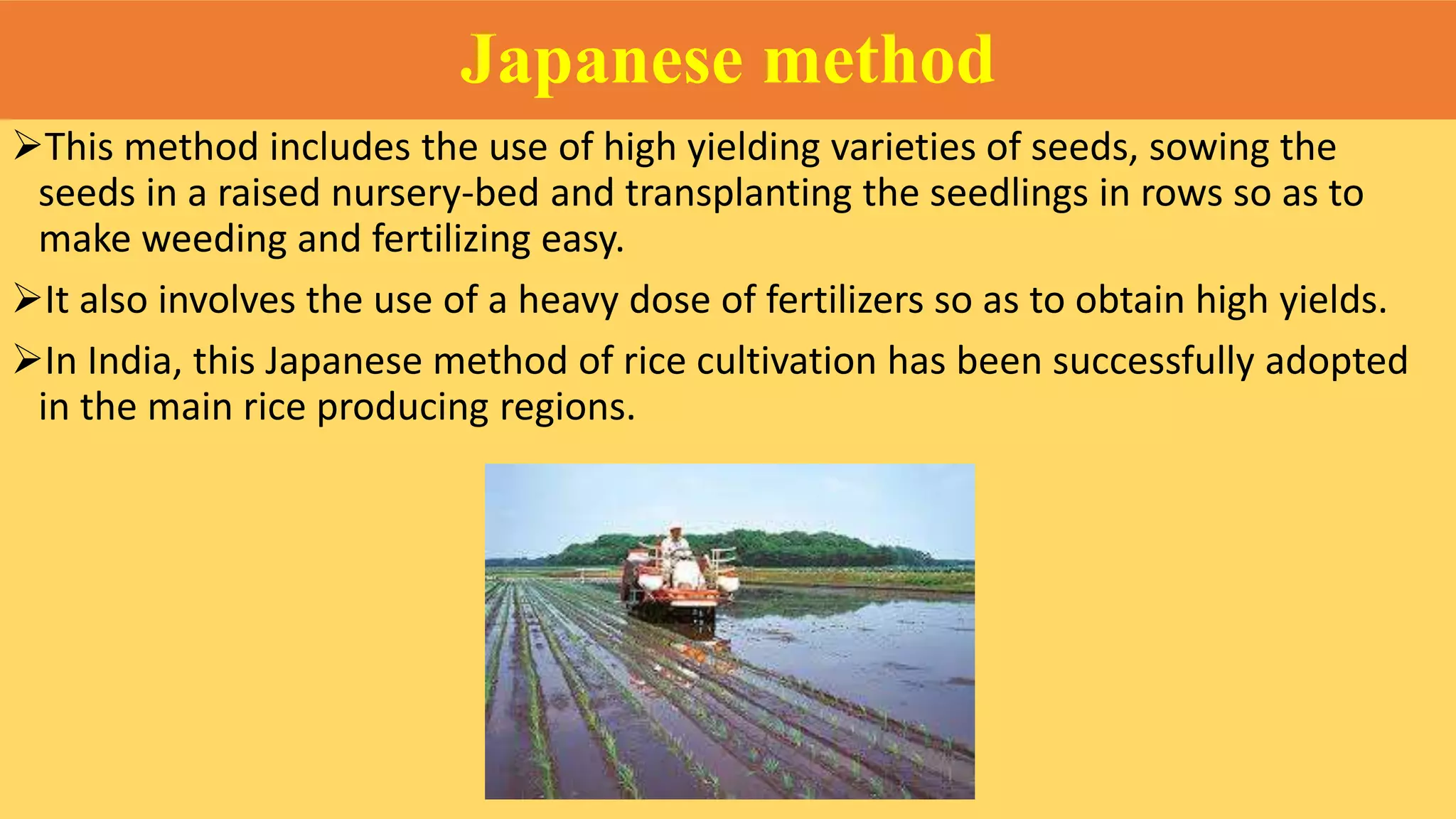 Japanese method

➢This method includes the use of high yielding varieties of seeds, sowing the seeds in a raised nursery-bed and transplanting the seedlings in rows so as to make weeding and fertilizing easy.

➢It also involves the use of a heavy dose of fertilizers so as to obtain high yields.

➢In India, this Japanese method of rice cultivation has been successfully adopted in the main rice producing regions.